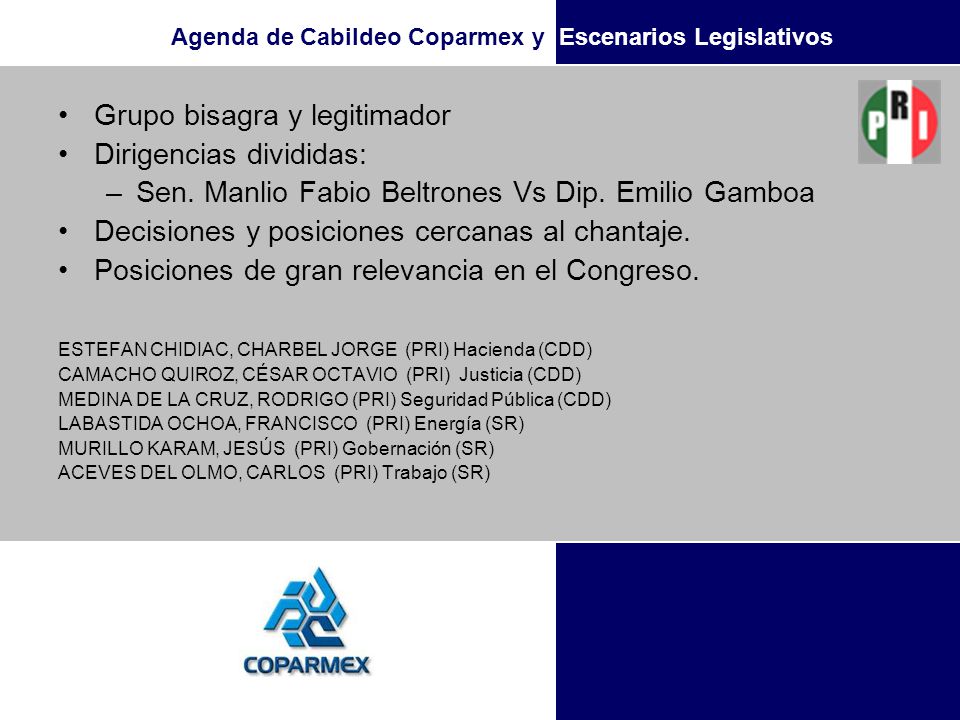 Agenda de Cabildeo Coparmex y Escenarios Legislativos

PRI

• Grupo bisagra y legitimador
• Dirigencias divididas:
– Sen. Manlio Fabio Beltrones Vs Dip. Emilio Gamboa
• Decisiones y posiciones cercanas al chantaje.
• Posiciones de gran relevancia en el Congreso.

ESTEFAN CHIDIAC, CHARBEL JORGE (PRI) Hacienda (CDD)
CAMACHO QUIROZ, CÉSAR OCTAVIO (PRI) Justicia (CDD)
MEDINA DE LA CRUZ, RODRIGO (PRI) Seguridad Pública (CDD)
LABASTIDA OCHOA, FRANCISCO (PRI) Energía (SR)
MURILLO KARAM, JESÚS (PRI) Gobernación (SR)
ACEVES DEL OLMO, CARLOS (PRI) Trabajo (SR)

COPARMEX